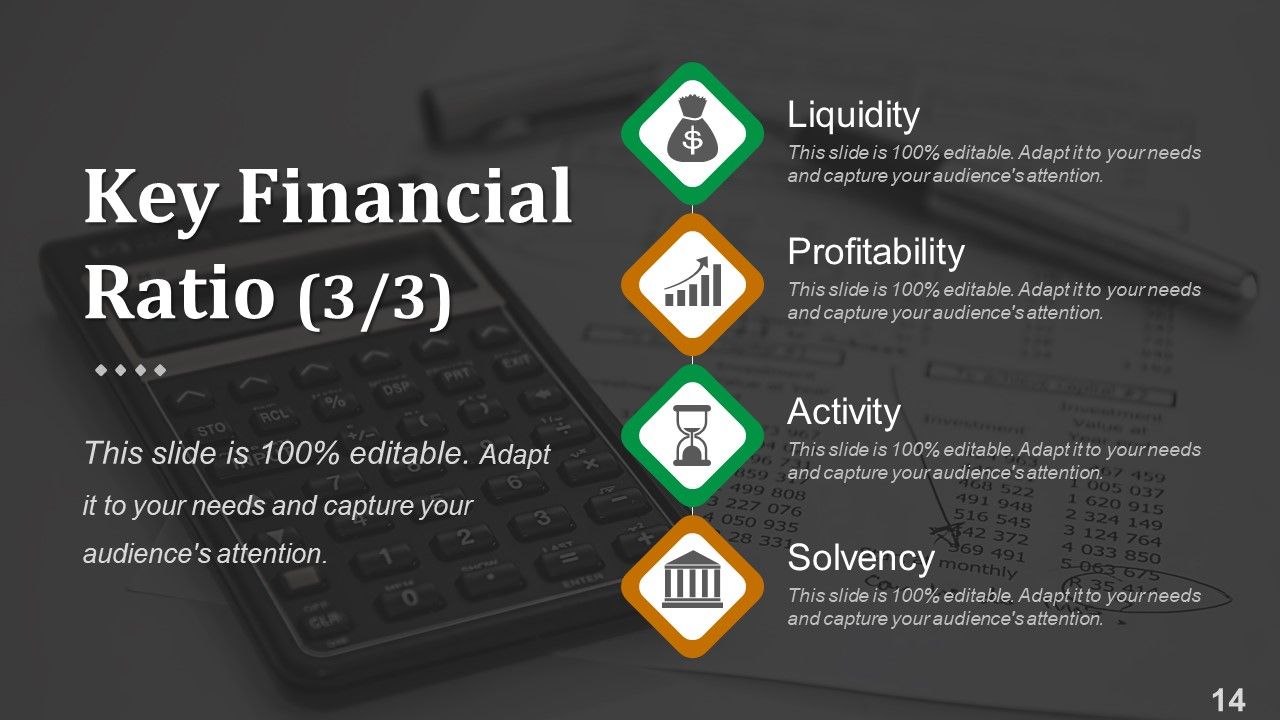 Key Financial Ratio (3/3)

This slide is 100% editable. Adapt it to your needs and capture your audience's attention.

Liquidity
This slide is 100% editable. Adapt it to your needs and capture your audience's attention.

Profitability
This slide is 100% editable. Adapt it to your needs and capture your audience's attention.

Activity
This slide is 100% editable. Adapt it to your needs and capture your audience's attention.

Solvency
This slide is 100% editable. Adapt it to your needs and capture your audience's attention.

14